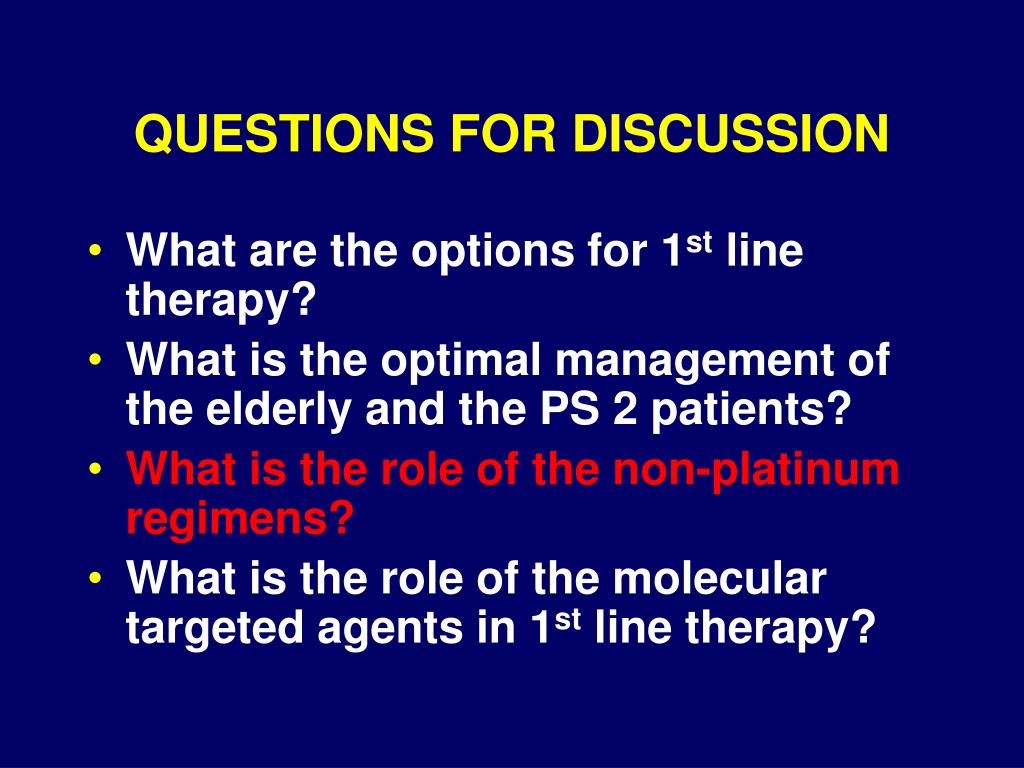 QUESTIONS FOR DISCUSSION

• What are the options for 1$^{st}$ line therapy?
• What is the optimal management of the elderly and the PS 2 patients?
• What is the role of the non-platinum regimens?
• What is the role of the molecular targeted agents in 1$^{st}$ line therapy?